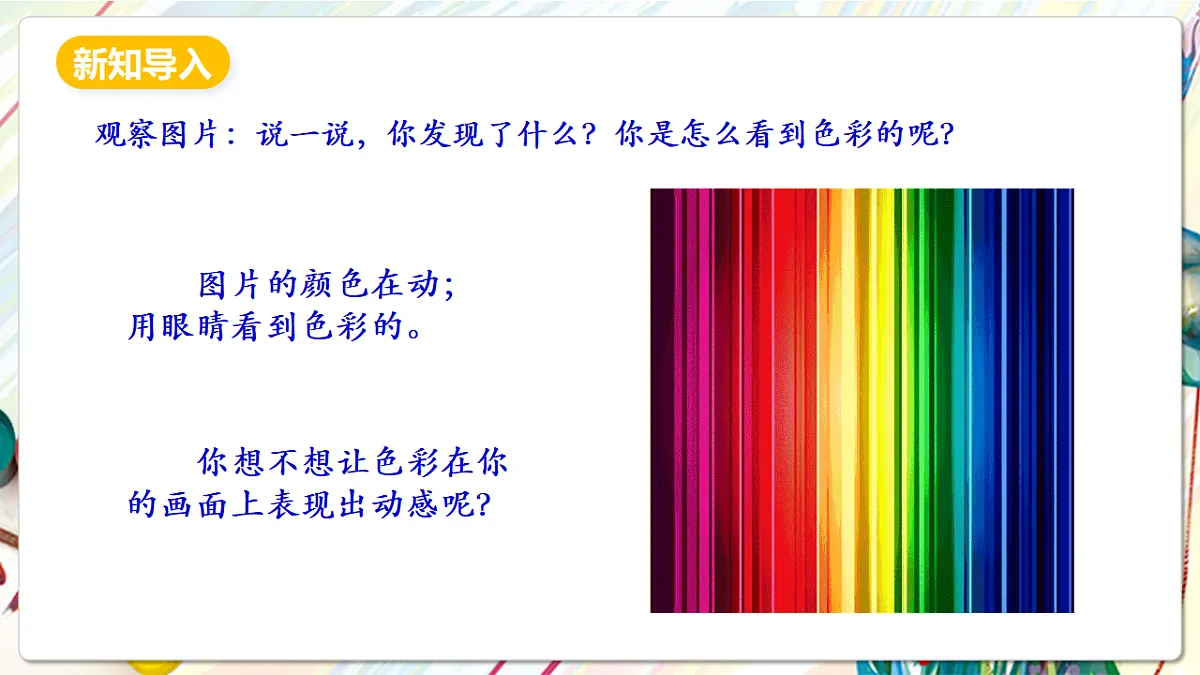 新知导入

观察图片：说一说，你发现了什么？你是怎么看到色彩的呢？

图片的颜色在动；用眼睛看到色彩的。

你想不想让色彩在你的画面上表现出动感呢？